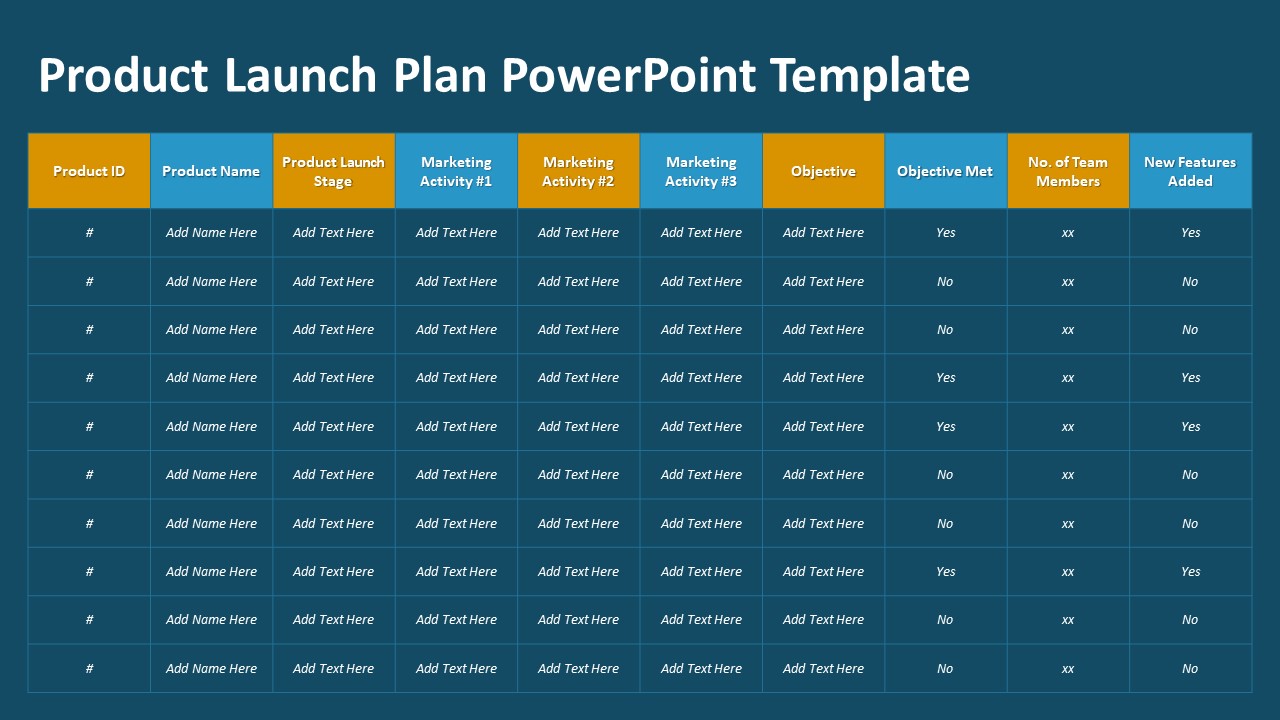 Product Launch Plan PowerPoint Template

| Product ID | Product Name | Product Launch Stage | Marketing Activity #1 | Marketing Activity #2 | Marketing Activity #3 | Objective | Objective Met | No. of Team Members | New Features Added |
|---|---|---|---|---|---|---|---|---|---|
| # | Add Name Here | Add Text Here | Add Text Here | Add Text Here | Add Text Here | Add Text Here | Yes | xx | Yes |
| # | Add Name Here | Add Text Here | Add Text Here | Add Text Here | Add Text Here | Add Text Here | No | xx | No |
| # | Add Name Here | Add Text Here | Add Text Here | Add Text Here | Add Text Here | Add Text Here | No | xx | No |
| # | Add Name Here | Add Text Here | Add Text Here | Add Text Here | Add Text Here | Add Text Here | Yes | xx | Yes |
| # | Add Name Here | Add Text Here | Add Text Here | Add Text Here | Add Text Here | Add Text Here | Yes | xx | Yes |
| # | Add Name Here | Add Text Here | Add Text Here | Add Text Here | Add Text Here | Add Text Here | No | xx | No |
| # | Add Name Here | Add Text Here | Add Text Here | Add Text Here | Add Text Here | Add Text Here | No | xx | No |
| # | Add Name Here | Add Text Here | Add Text Here | Add Text Here | Add Text Here | Add Text Here | Yes | xx | Yes |
| # | Add Name Here | Add Text Here | Add Text Here | Add Text Here | Add Text Here | Add Text Here | No | xx | No |
| # | Add Name Here | Add Text Here | Add Text Here | Add Text Here | Add Text Here | Add Text Here | No | xx | No |